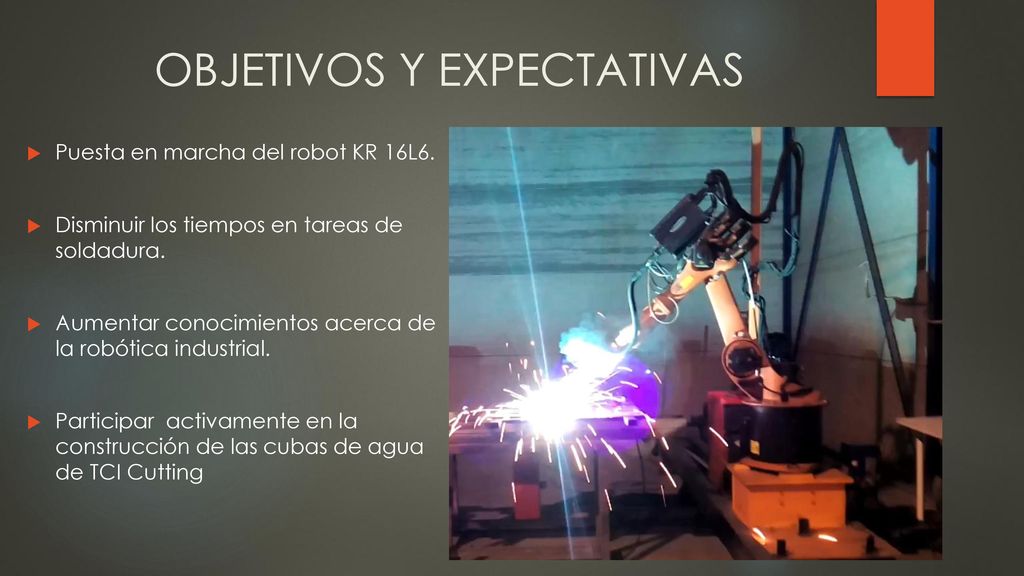 OBJETIVOS Y EXPECTATIVAS

Puesta en marcha del robot KR 16L6.

Disminuir los tiempos en tareas de soldadura.

Aumentar conocimientos acerca de la robótica industrial.

Participar activamente en la construcción de las cubas de agua de TCI Cutting